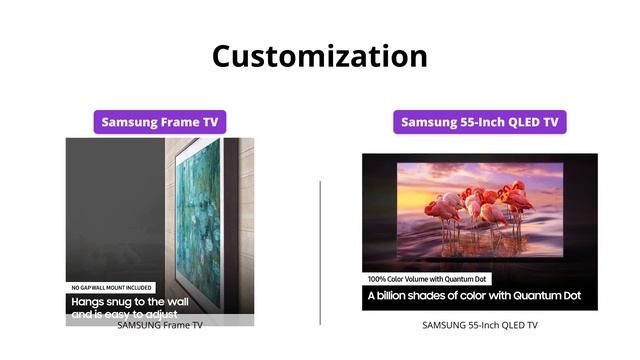 Customization

Samsung Frame TV

NO GAP WALL MOUNT INCLUDED

Hangs snug to the wall and is easy to adjust

SAMSUNG Frame TV

Samsung 55-Inch QLED TV

100% Color Volume with Quantum Dot

A billion shades of color with Quantum Dot

SAMSUNG 55-Inch QLED TV